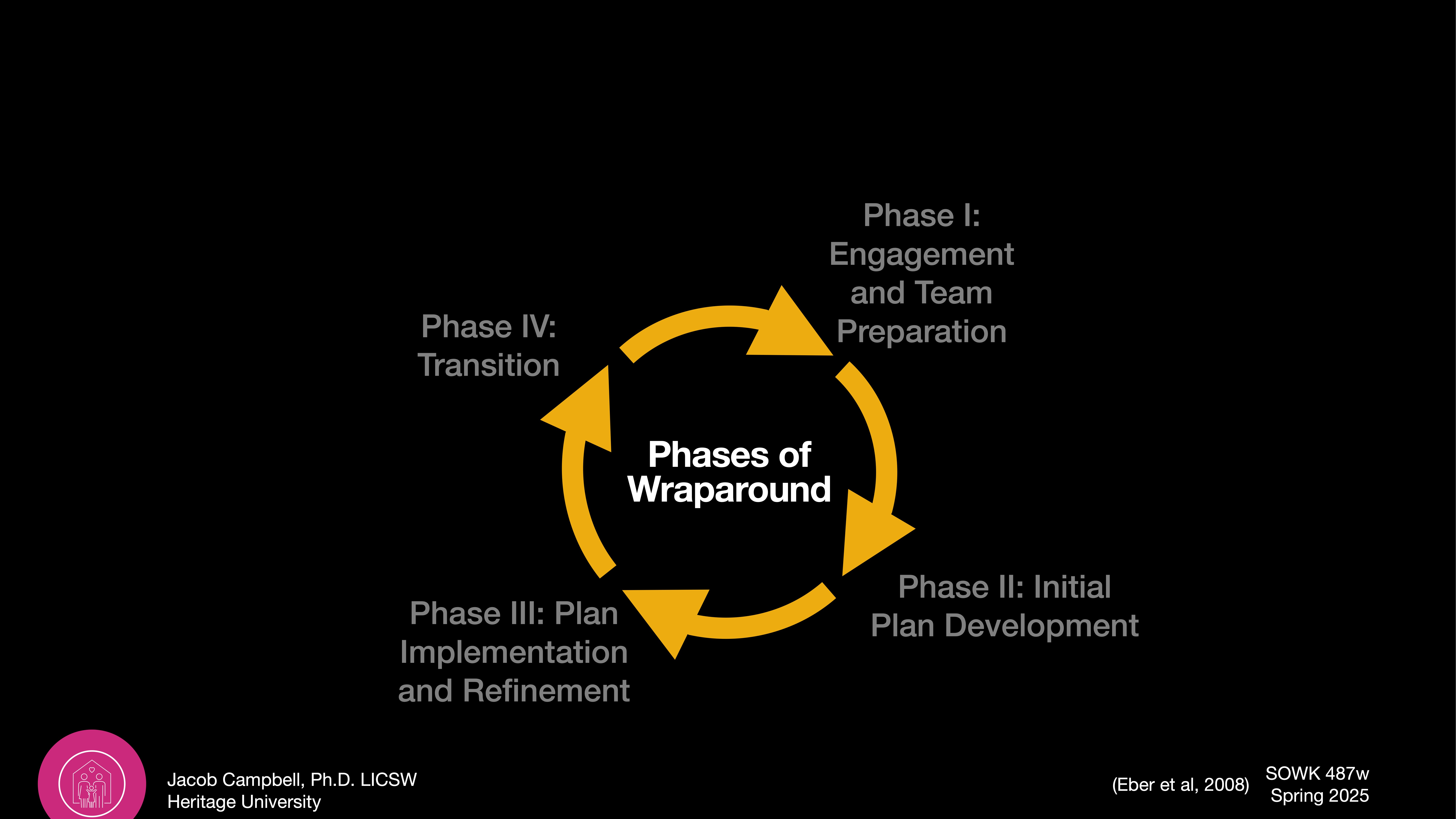 Phases of Wraparound

Phase I: Engagement and Team Preparation

Phase II: Initial Plan Development

Phase III: Plan Implementation and Refinement

Phase IV: Transition

Jacob Campbell, Ph.D. LICSW
Heritage University

(Eber et al, 2008)

SOWK 487w
Spring 2025